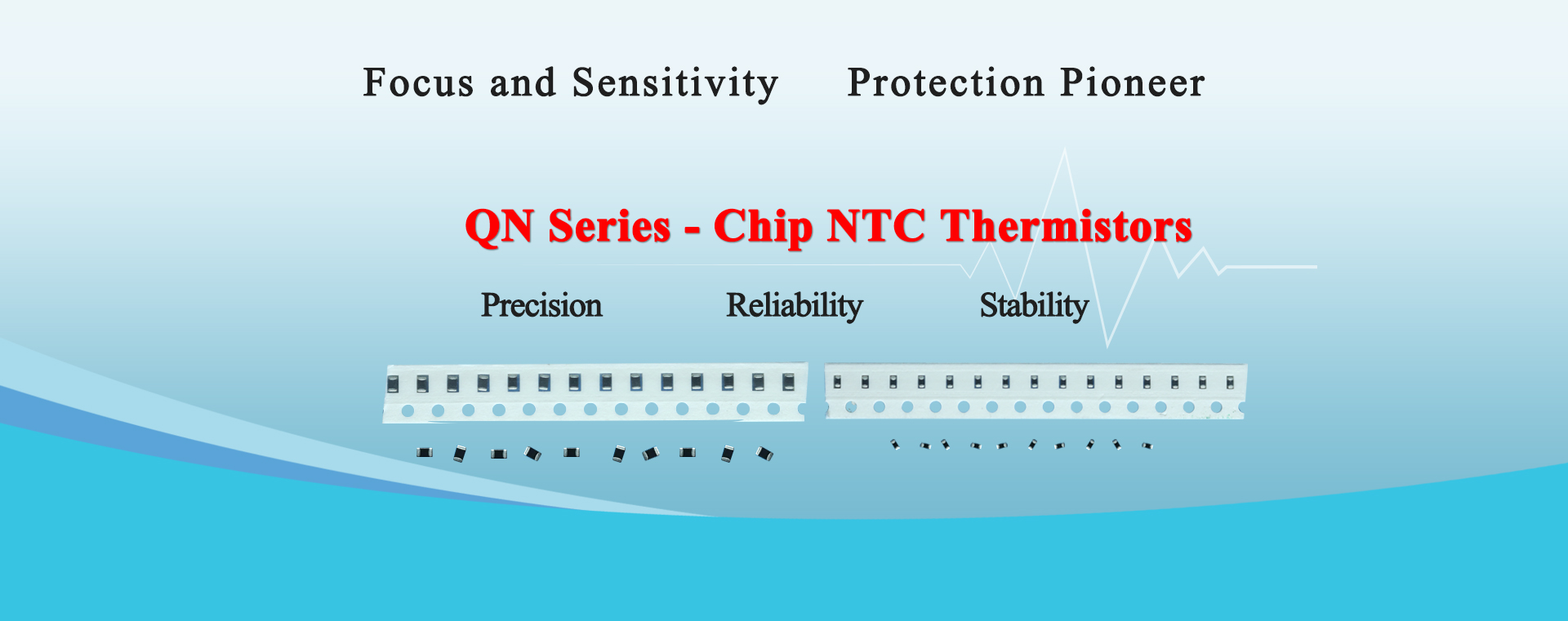 Focus and Sensitivity    Protection Pioneer

QN Series - Chip NTC Thermistors

Precision    Reliability    Stability